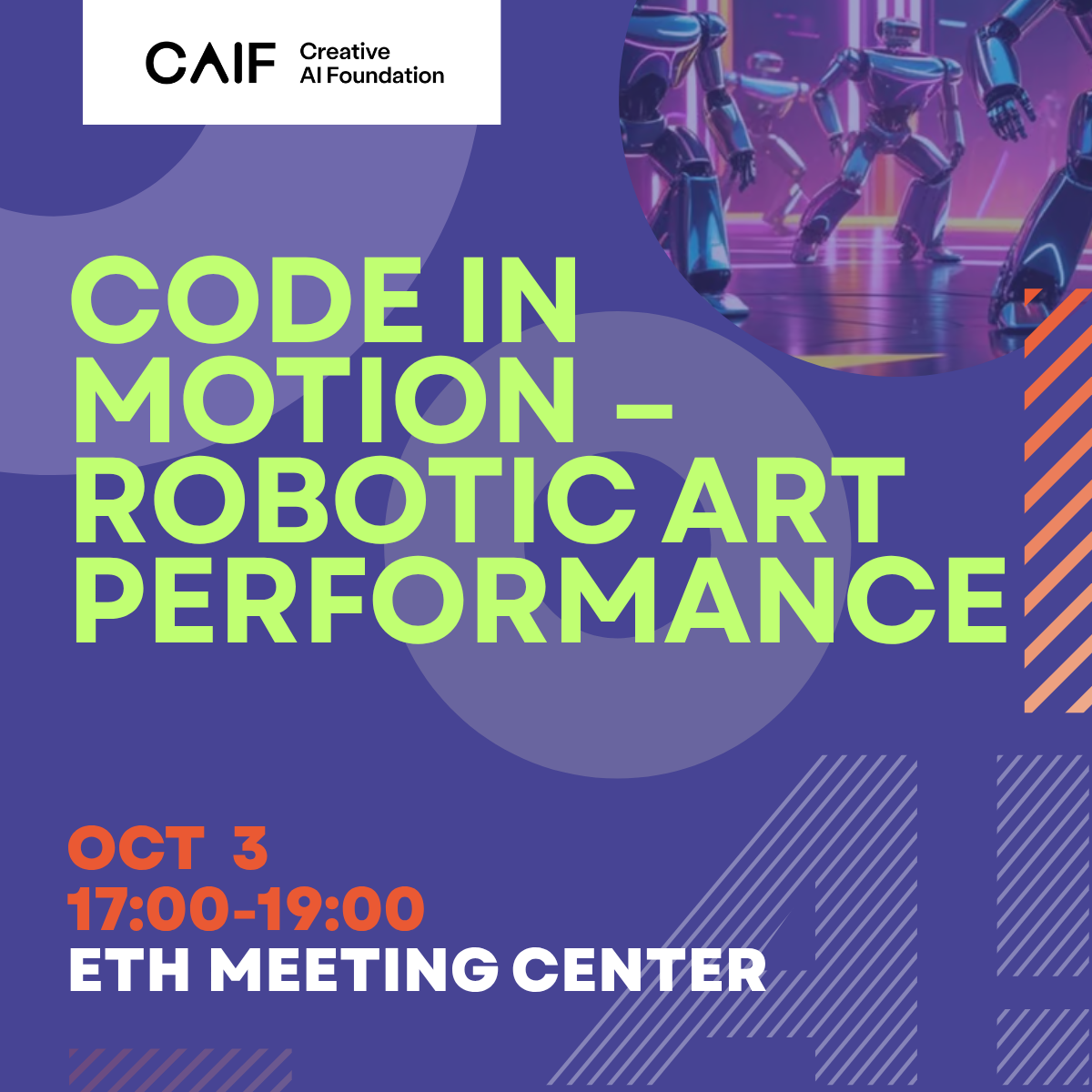 CAIF Creative AI Foundation

CODE IN MOTION – ROBOTIC ART PERFORMANCE

OCT 3
17:00-19:00
ETH MEETING CENTER